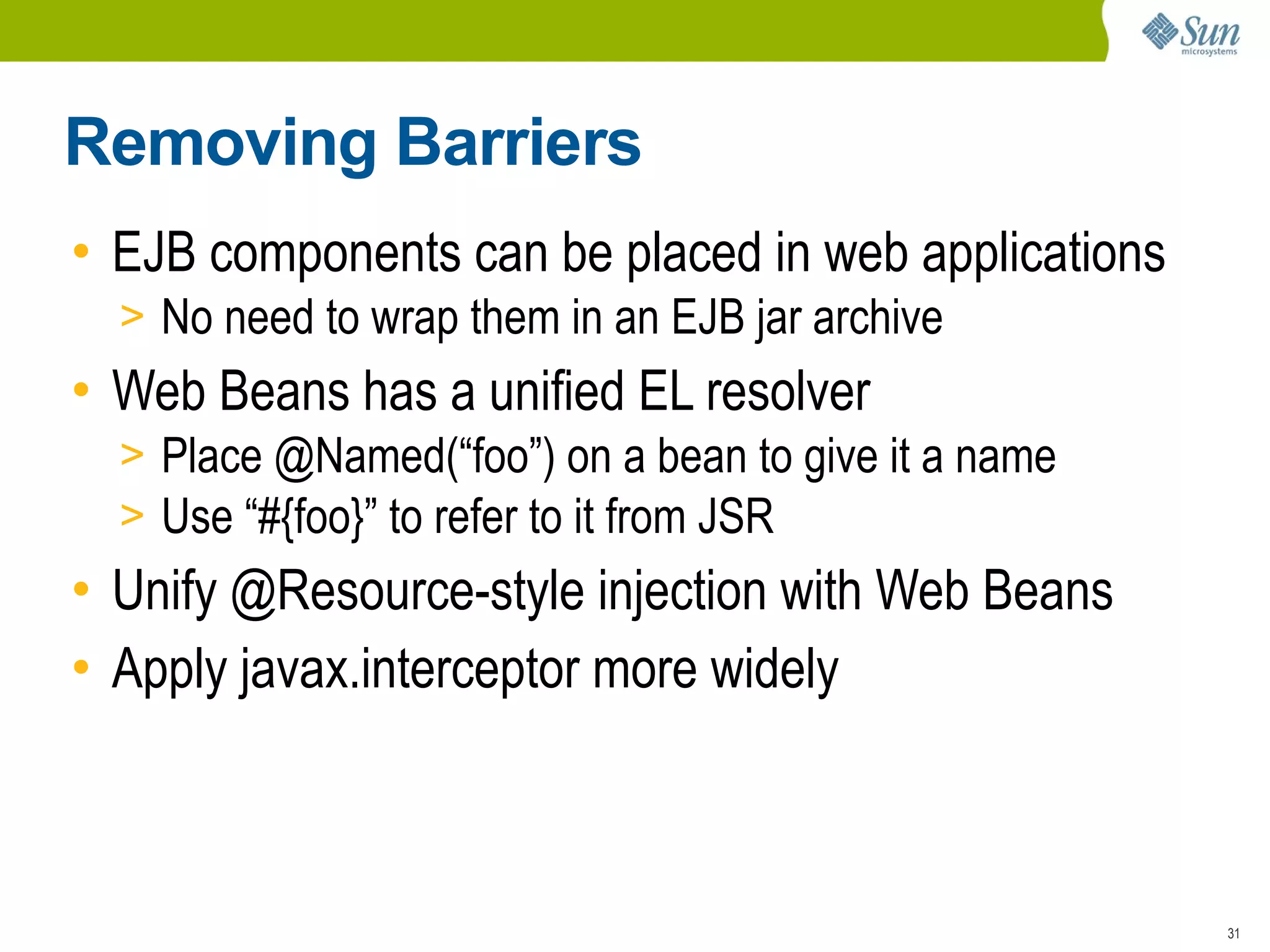 Sun microsystems

Removing Barriers

• EJB components can be placed in web applications
> No need to wrap them in an EJB jar archive
• Web Beans has a unified EL resolver
> Place @Named(“foo”) on a bean to give it a name
> Use “#{foo}” to refer to it from JSR
• Unify @Resource-style injection with Web Beans
• Apply javax.interceptor more widely

31